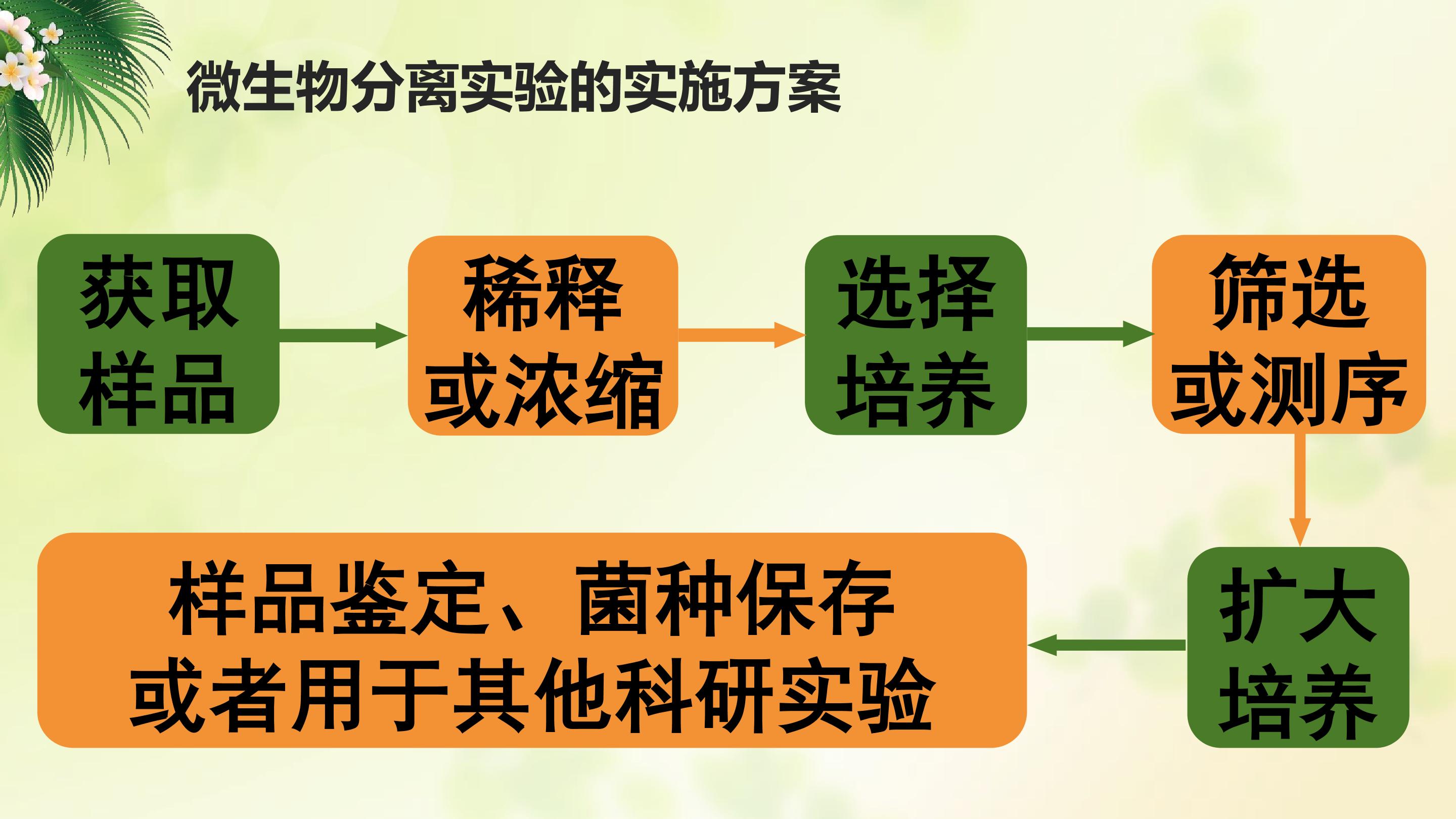 微生物分离实验的实施方案

获取样品

稀释或浓缩

选择培养

筛选或测序

扩大培养

样品鉴定、菌种保存或者用于其他科研实验